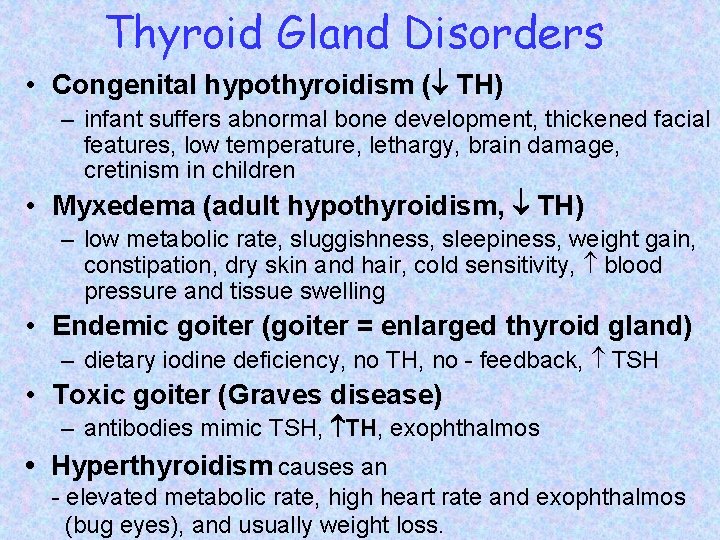 Thyroid Gland Disorders

• Congenital hypothyroidism (↓ TH)

– infant suffers abnormal bone development, thickened facial features, low temperature, lethargy, brain damage, cretinism in children

• Myxedema (adult hypothyroidism, ↓ TH)

– low metabolic rate, sluggishness, sleepiness, weight gain, constipation, dry skin and hair, cold sensitivity, ↑ blood pressure and tissue swelling

• Endemic goiter (goiter = enlarged thyroid gland)

– dietary iodine deficiency, no TH, no - feedback, ↑ TSH

• Toxic goiter (Graves disease)

– antibodies mimic TSH, ↑TH, exophthalmos

• Hyperthyroidism causes an

- elevated metabolic rate, high heart rate and exophthalmos (bug eyes), and usually weight loss.